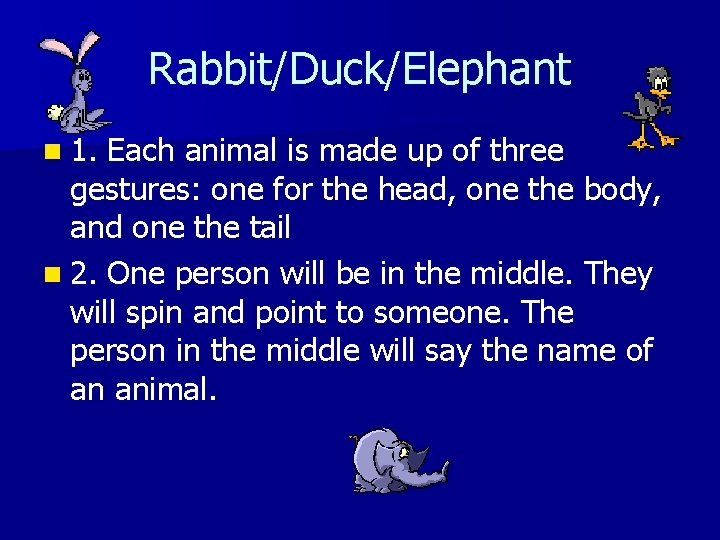 Rabbit/Duck/Elephant

1. Each animal is made up of three gestures: one for the head, one the body, and one the tail

2. One person will be in the middle. They will spin and point to someone. The person in the middle will say the name of an animal.